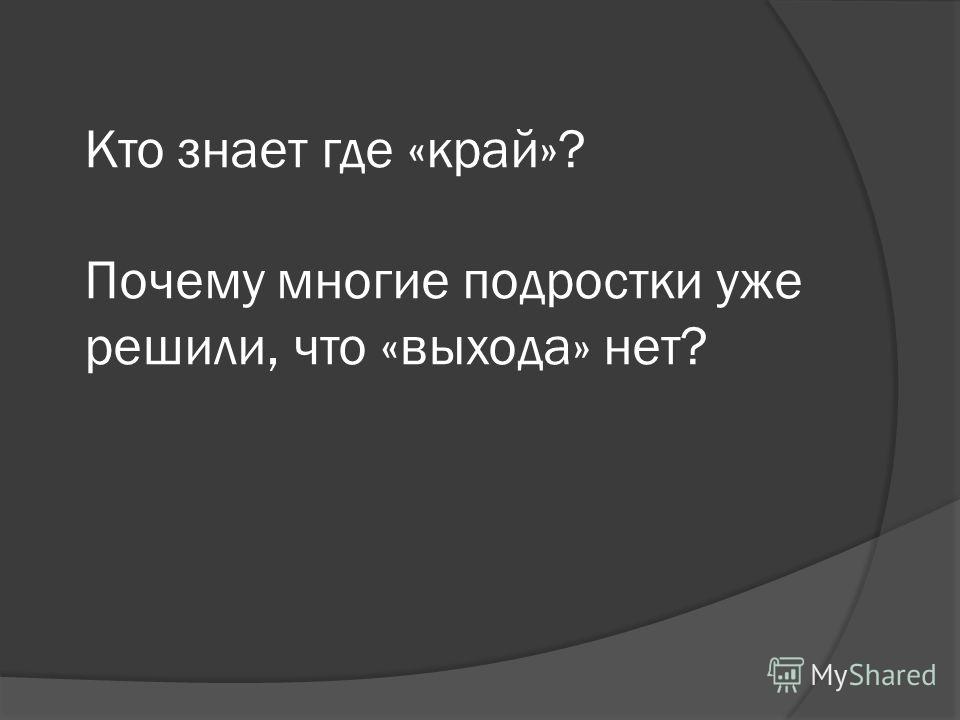 Кто знает где «край»?

Почему многие подростки уже решили, что «выхода» нет?

MyShared